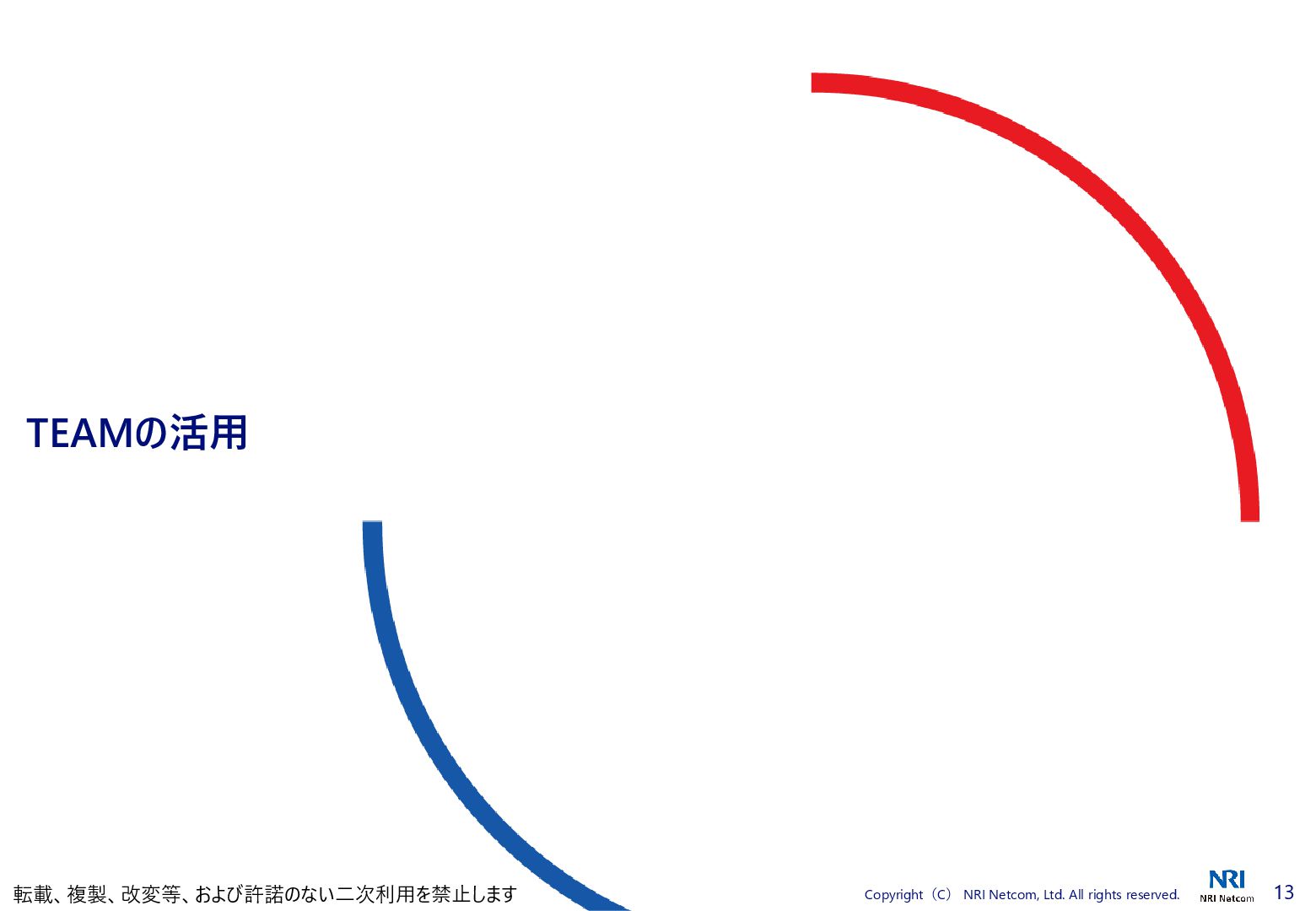 TEAMの活用

転載、複製、改変等、および許諾のない二次利用を禁止します

Copyright（C） NRI Netcom, Ltd. All rights reserved.

NRI
NRI Netcom

13